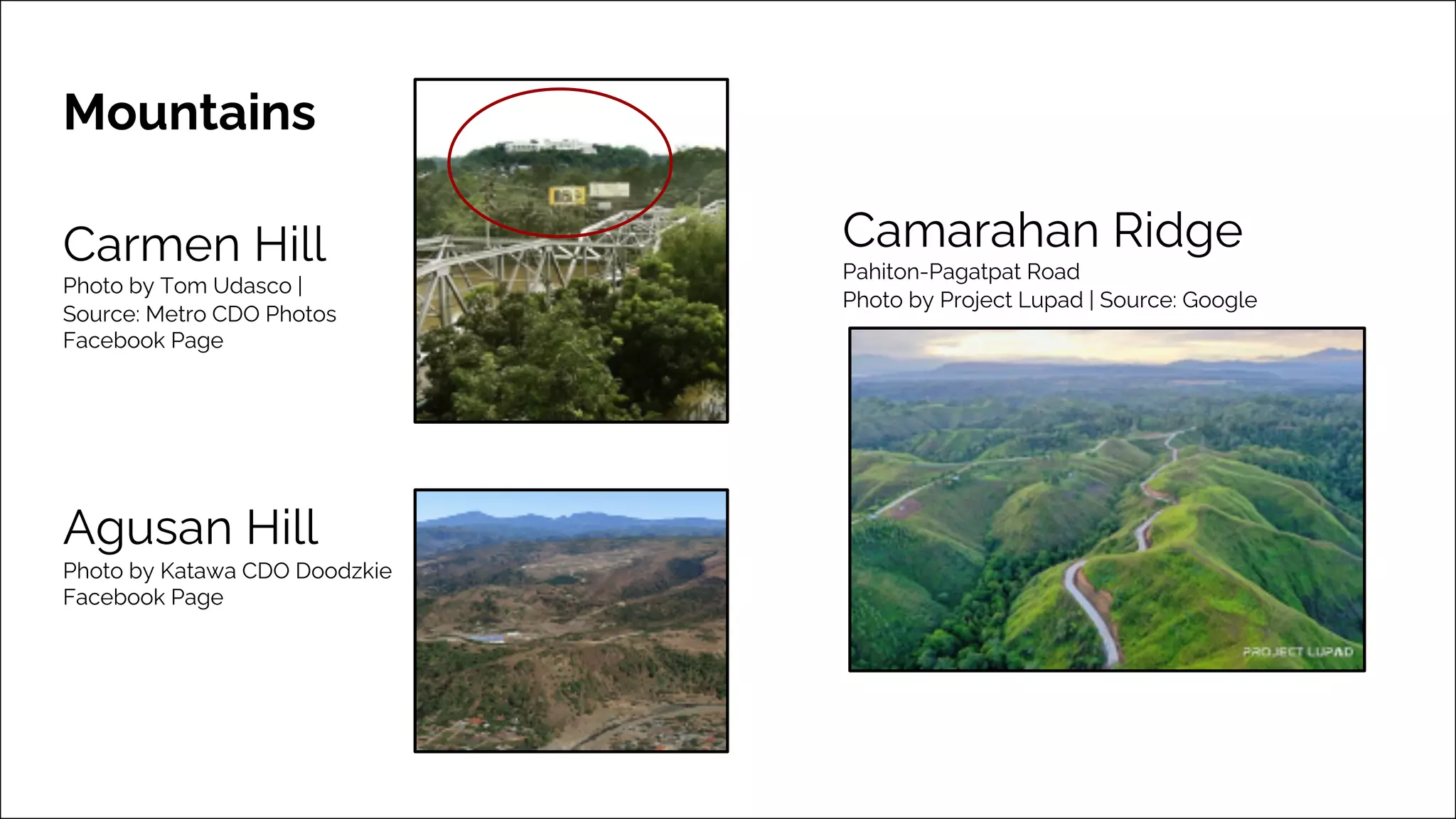 Mountains

Carmen Hill
Photo by Tom Udasco | Source: Metro CDO Photos Facebook Page

Agusan Hill
Photo by Katawa CDO Doodzkie Facebook Page

Camarahan Ridge
Pahiton-Pagatpat Road
Photo by Project Lupad | Source: Google

PROJECT LUPAD